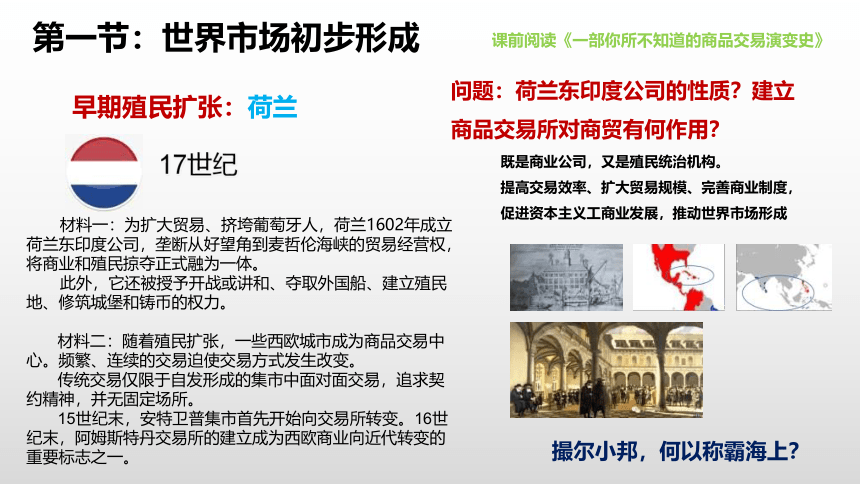 第一节：世界市场初步形成

课前阅读《一部你所不知道的商品交易演变史》

早期殖民扩张：荷兰

17世纪

材料一：为扩大贸易、挤垮葡萄牙人，荷兰1602年成立荷兰东印度公司，垄断从好望角到麦哲伦海峡的贸易经营权，将商业和殖民掠夺正式融为一体。

此外，它还被授予开战或讲和、夺取外国船、建立殖民地、修筑城堡和铸币的权力。

材料二：随着殖民扩张，一些西欧城市成为商品交易中心。频繁、连续的交易迫使交易方式发生改变。

传统交易仅限于自发形成的集市中面对面交易，追求契约精神，并无固定场所。

15世纪末，安特卫普集市首先开始向交易所转变。16世纪末，阿姆斯特丹交易所的建立成为西欧商业向近代转变的重要标志之一。

问题：荷兰东印度公司的性质？建立商品交易所对商贸有何作用？

既是商业公司，又是殖民统治机构。

提高交易效率、扩大贸易规模、完善商业制度，促进资本主义工商业发展，推动世界市场形成

撮尔小邦，何以称霸海上？